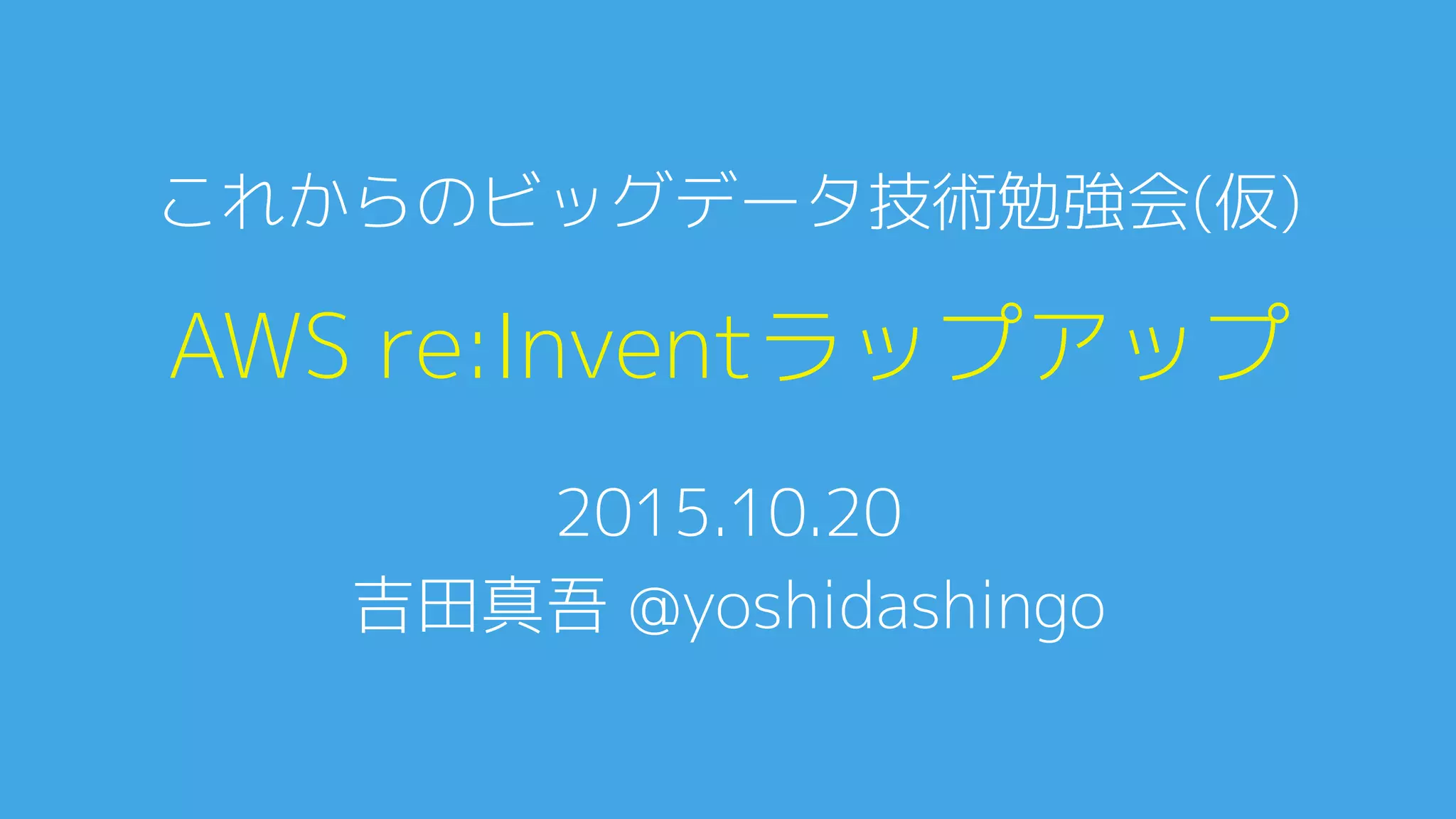 これからのビッグデータ技術勉強会(仮)

AWS re:Inventラップアップ

2015.10.20
吉田真吾 @yoshidashingo